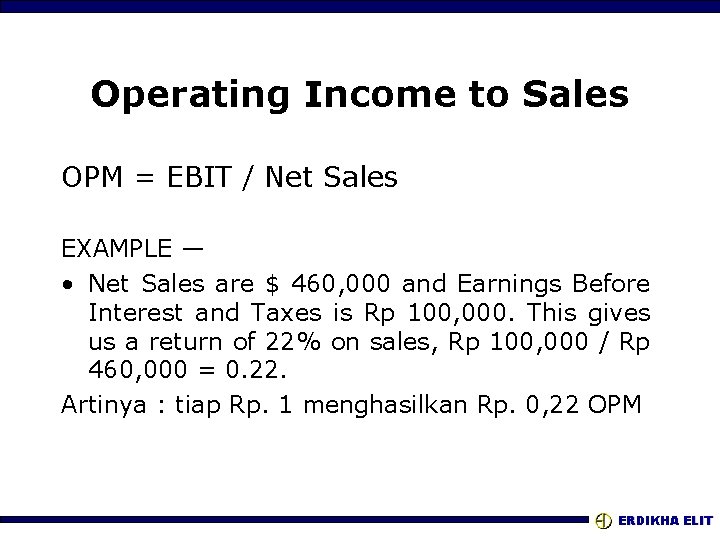 Operating Income to Sales

OPM = EBIT / Net Sales

EXAMPLE —

• Net Sales are \$ 460,000 and Earnings Before Interest and Taxes is Rp 100,000. This gives us a return of 22% on sales, Rp 100,000 / Rp 460,000 = 0.22.

Artinya : tiap Rp. 1 menghasilkan Rp. 0,22 OPM

ERDIKHA ELIT